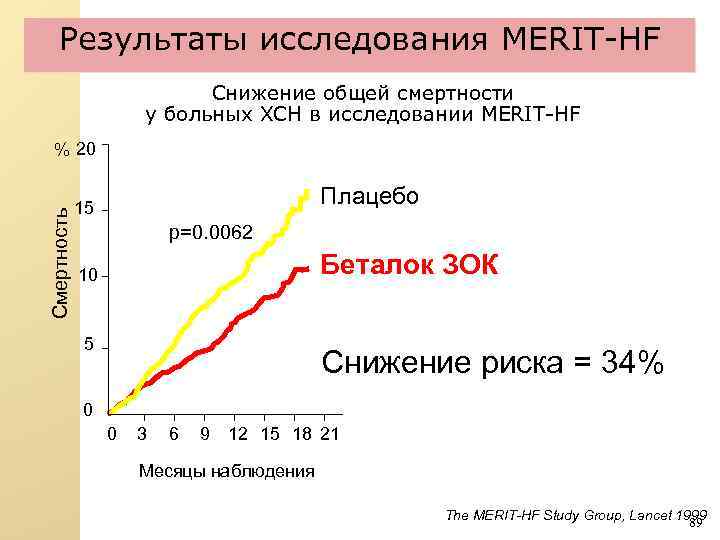 Результаты исследования MERIT-HF

Снижение общей смертности у больных ХСН в исследовании MERIT-HF

% 20
15
10
5
0

Смертность

p=0.0062

Плацебо

Беталок ЗОК

Снижение риска = 34%

0 3 6 9 12 15 18 21

Месяцы наблюдения

The MERIT-HF Study Group, Lancet 1999

89